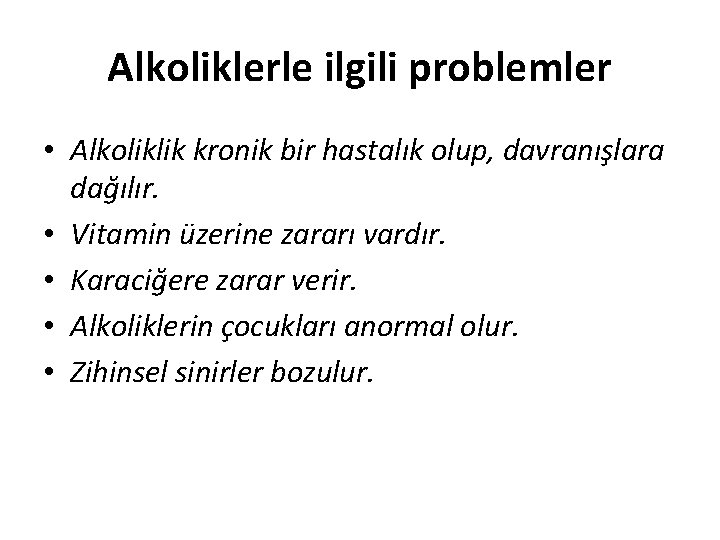 Alkoliklerle ilgili problemler

• Alkoliklik kronik bir hastalık olup, davranışlara dağılır.
• Vitamin üzerine zararı vardır.
• Karaciğere zarar verir.
• Alkoliklerin çocukları anormal olur.
• Zihinsel sinirler bozulur.